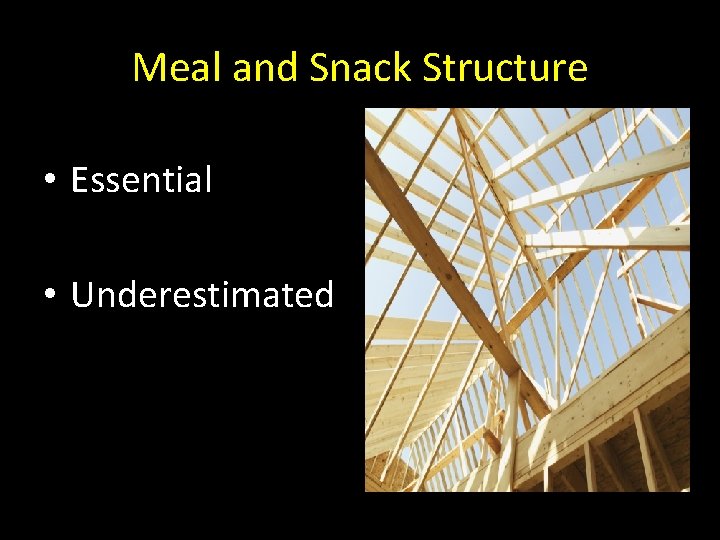 Meal and Snack Structure

• Essential

• Underestimated